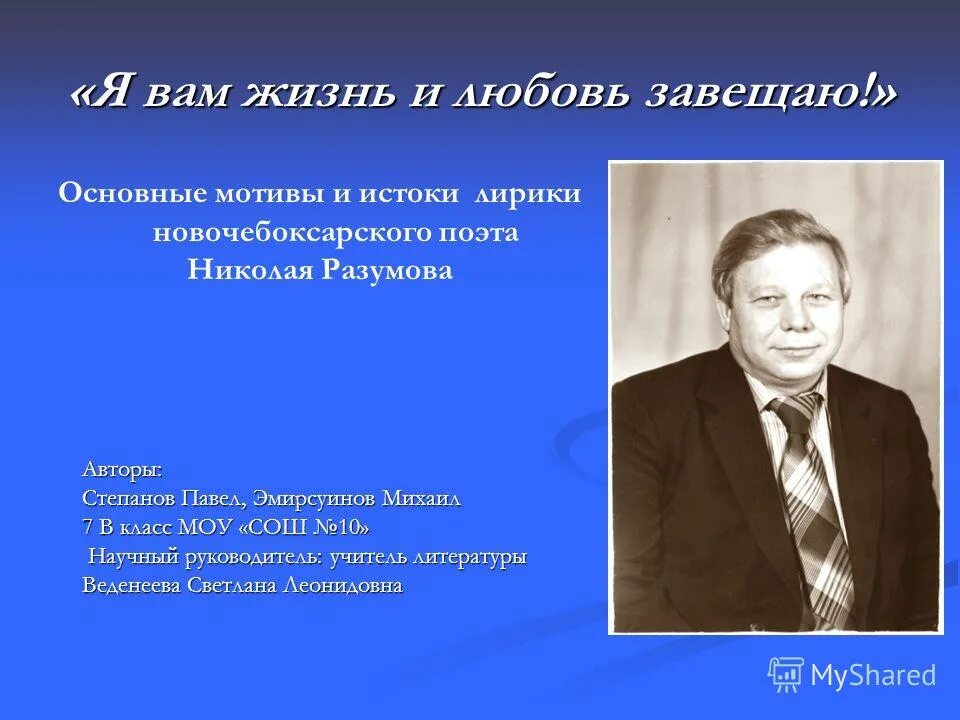 «Я вам жизнь и любовь завещаю!»

Основные мотивы и истоки лирики новочебоксарского поэта Николая Разумова

Авторы:
Степанов Павел, Эмирсуинов Михаил
7 В класс МОУ «СОШ №10»
Научный руководитель: учитель литературы
Веденеева Светлана Леонидовна

MyShared